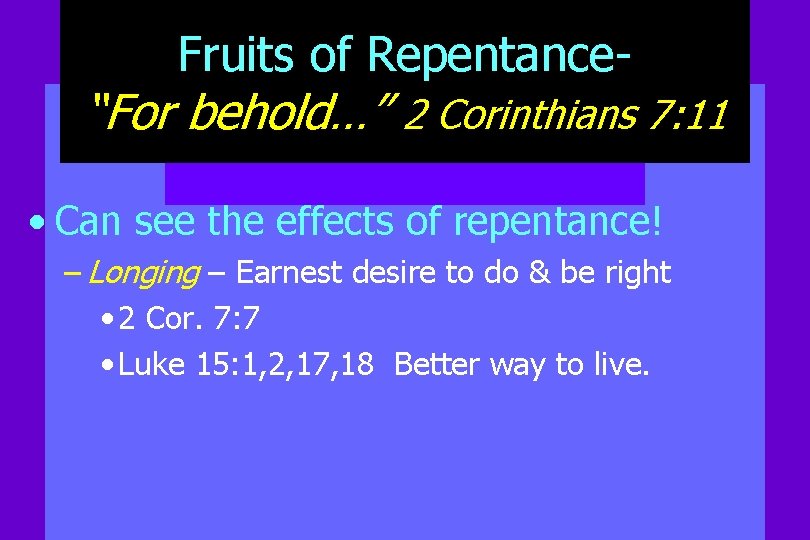 Fruits of Repentance-
"For behold…" 2 Corinthians 7:11

• Can see the effects of repentance!
– Longing – Earnest desire to do & be right
• 2 Cor. 7:7
• Luke 15:1,2,17,18 Better way to live.